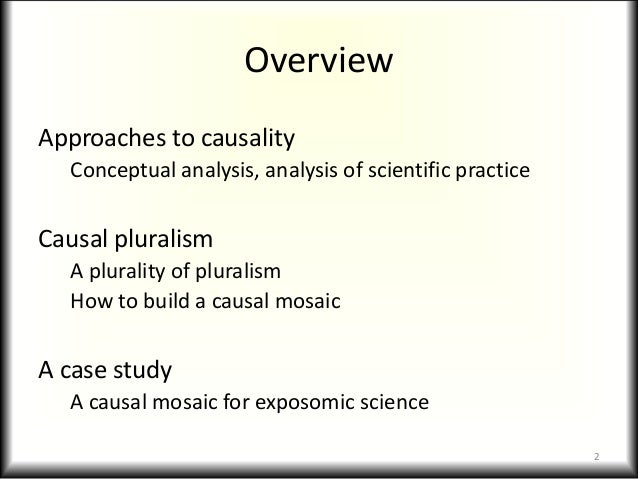 Overview

Approaches to causality

Conceptual analysis, analysis of scientific practice

Causal pluralism

A plurality of pluralism

How to build a causal mosaic

A case study

A causal mosaic for exposomic science

2